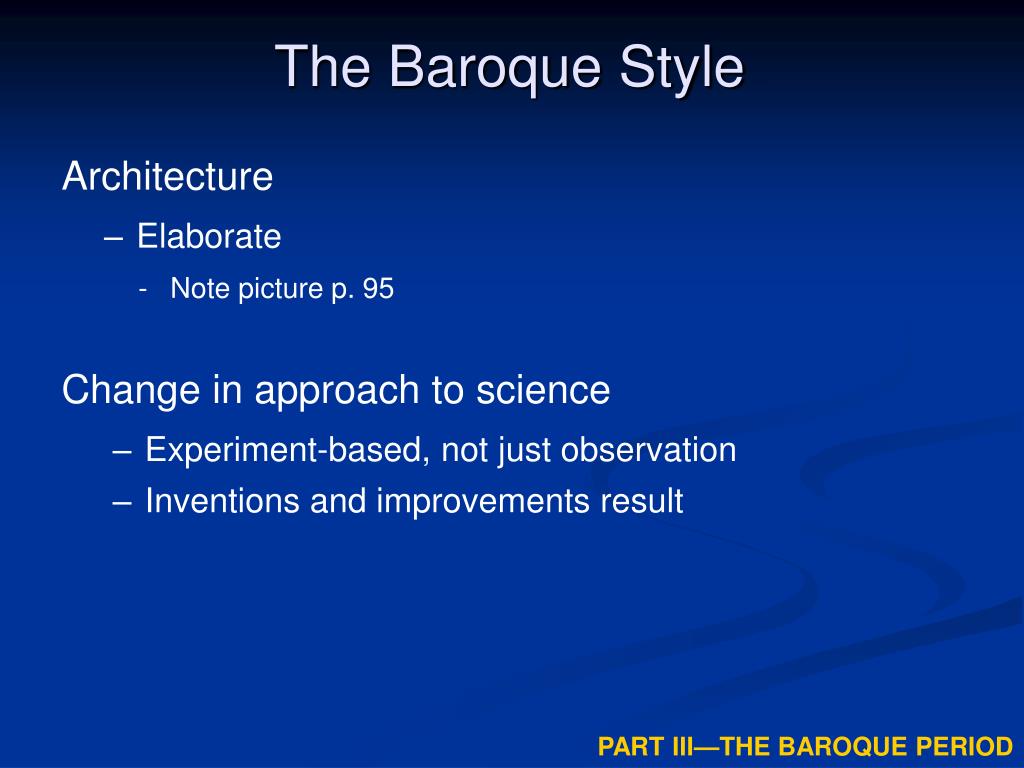 The Baroque Style

Architecture

– Elaborate

- Note picture p. 95

Change in approach to science

– Experiment-based, not just observation

– Inventions and improvements result

PART III—THE BAROQUE PERIOD